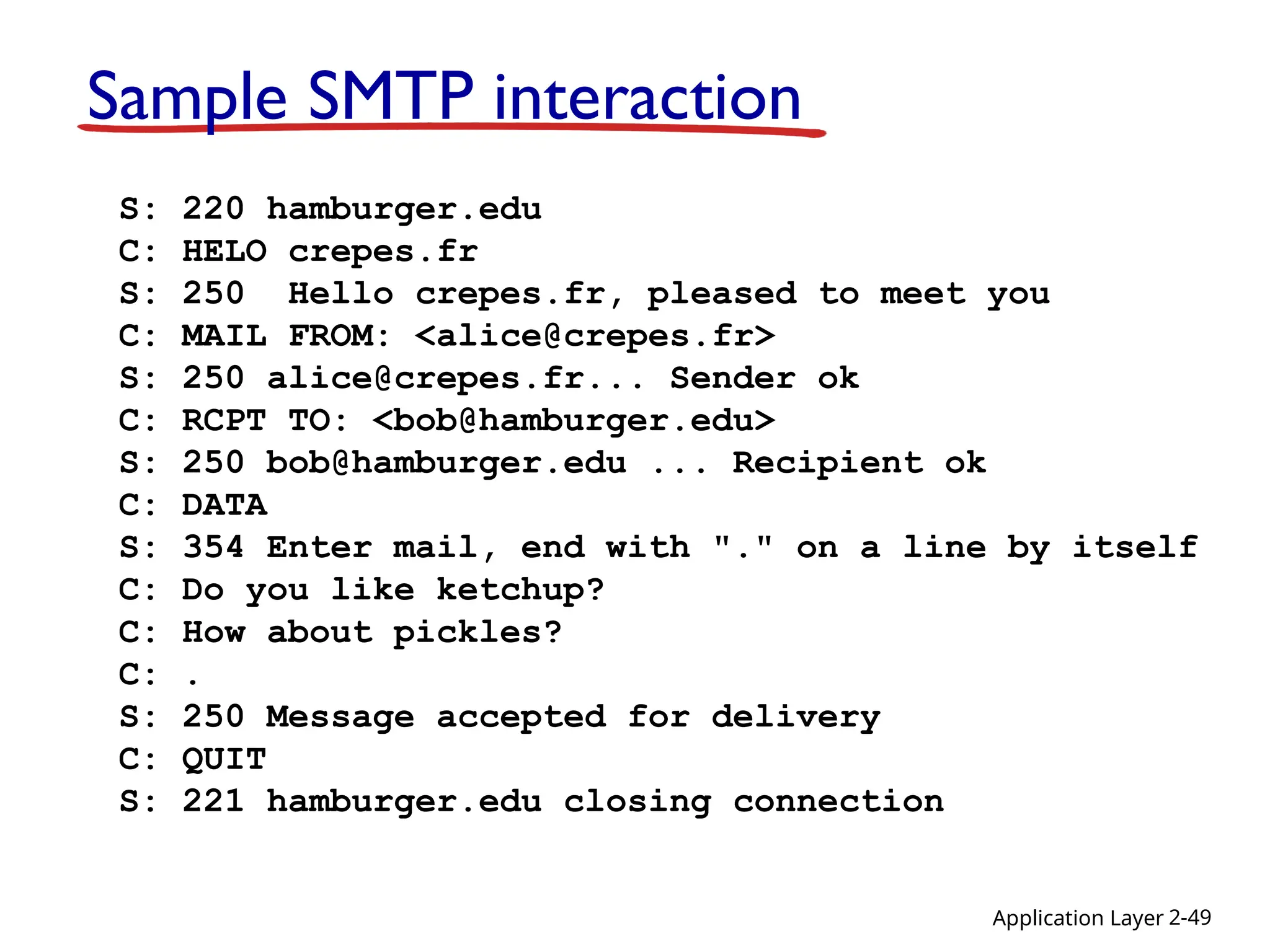 Sample SMTP interaction

S: 220 hamburger.edu
C: HELO crepes.fr
S: 250 Hello crepes.fr, pleased to meet you
C: MAIL FROM: <alice@crepes.fr>
S: 250 alice@crepes.fr... Sender ok
C: RCPT TO: <bob@hamburger.edu>
S: 250 bob@hamburger.edu ... Recipient ok
C: DATA
S: 354 Enter mail, end with "." on a line by itself
C: Do you like ketchup?
C: How about pickles?
C: .
S: 250 Message accepted for delivery
C: QUIT
S: 221 hamburger.edu closing connection

Application Layer 2-49